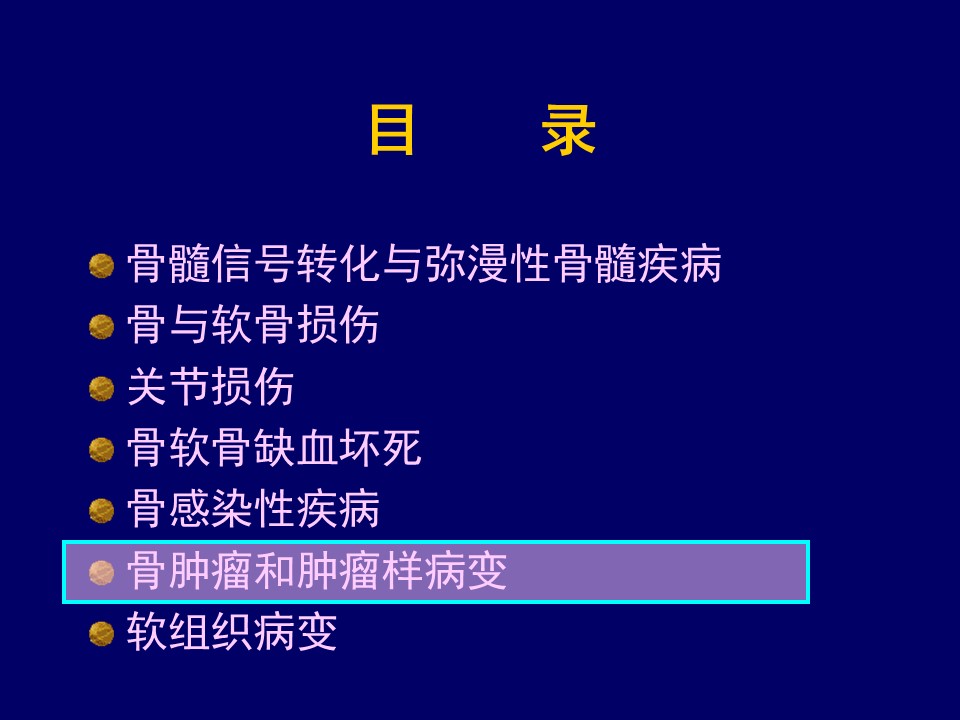 目　录

骨髓信号转化与弥漫性骨髓疾病
骨与软骨损伤
关节损伤
骨软骨缺血坏死
骨感染性疾病
骨肿瘤和肿瘤样病变
软组织病变